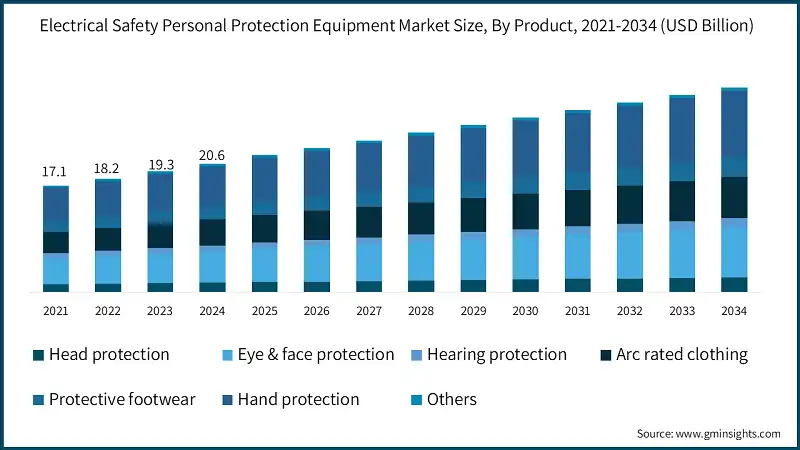 Electrical Safety Personal Protection Equipment Market Size, By Product, 2021-2034 (USD Billion)

17.1
18.2
19.3
20.6

2021 2022 2023 2024 2025 2026 2027 2028 2029 2030 2031 2032 2033 2034

Head protection
Eye & face protection
Hearing protection
Arc rated clothing
Protective footwear
Hand protection
Others

Source: www.gminsights.com